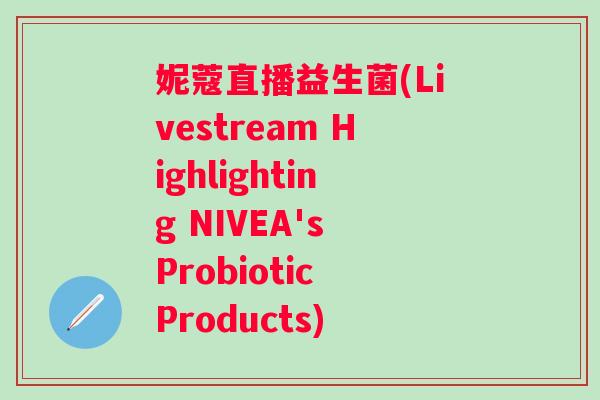 妮蔻直播益生菌(Livestream Highlighting NIVEA's Probiotic Products)